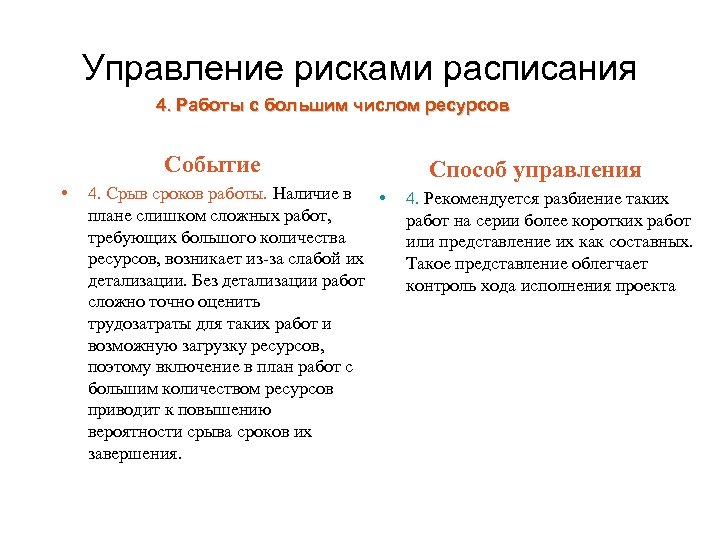 Управление рисками расписания

4. Работы с большим числом ресурсов

Событие

• 4. Срыв сроков работы. Наличие в плане слишком сложных работ, требующих большого количества ресурсов, возникает из-за слабой их детализации. Без детализации работ сложно точно оценить трудозатраты для таких работ и возможную загрузку ресурсов, поэтому включение в план работ с большим количеством ресурсов приводит к повышению вероятности срыва сроков их завершения.

Способ управления

• 4. Рекомендуется разбиение таких работ на серии более коротких работ или представление их как составных. Такое представление облегчает контроль хода исполнения проекта